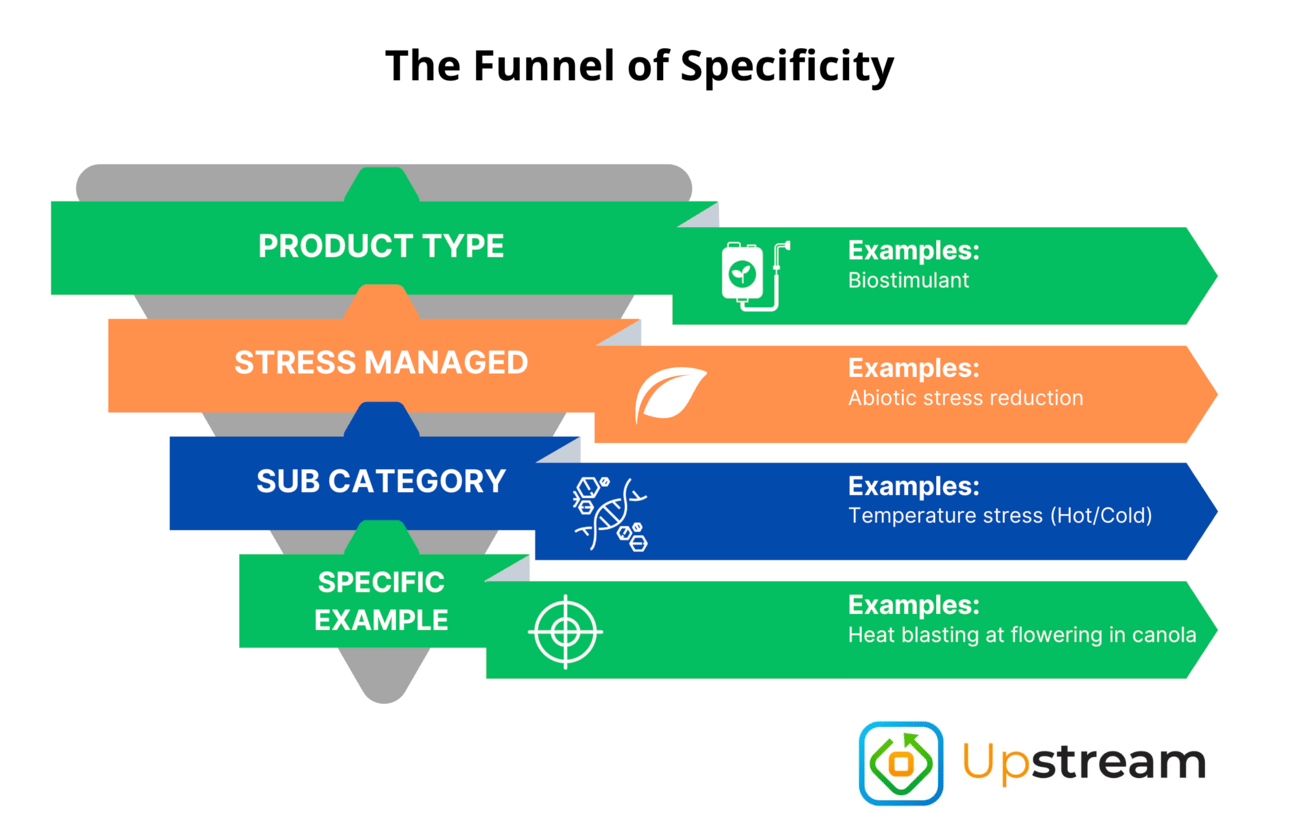 The Funnel of Specificity

PRODUCT TYPE

Examples:
Biostimulant

STRESS MANAGED

Examples:
Abiotic stress reduction

SUB CATEGORY

Examples:
Temperature stress (Hot/Cold)

SPECIFIC EXAMPLE

Examples:
Heat blasting at flowering in canola

Upstream